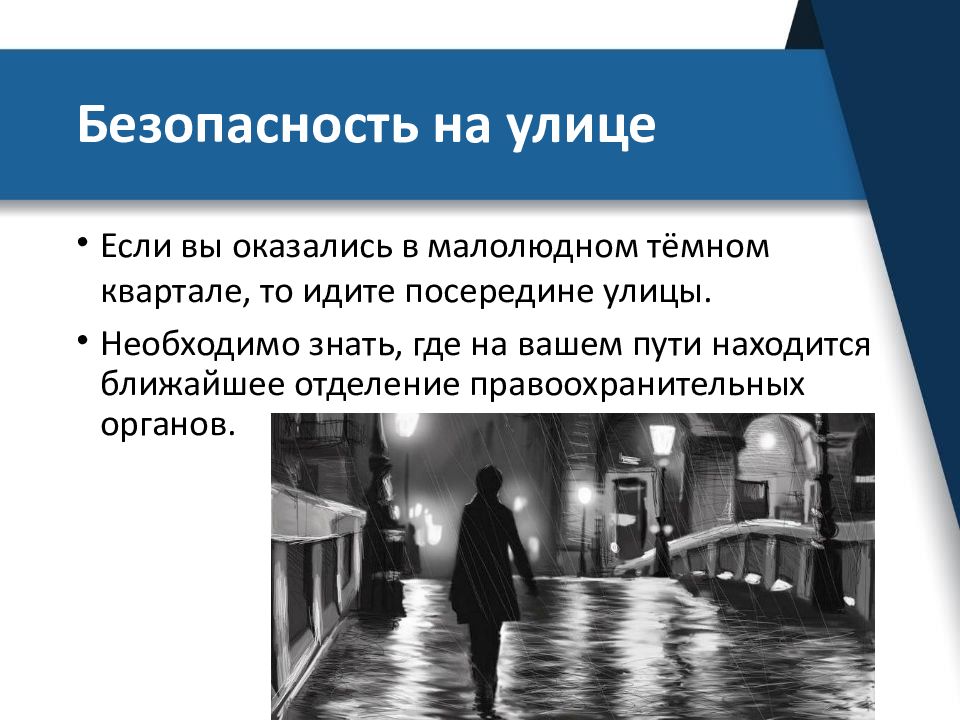 Безопасность на улице

• Если вы оказались в малолюдном тёмном квартале, то идите посередине улицы.

• Необходимо знать, где на вашем пути находится ближайшее отделение правоохранительных органов.